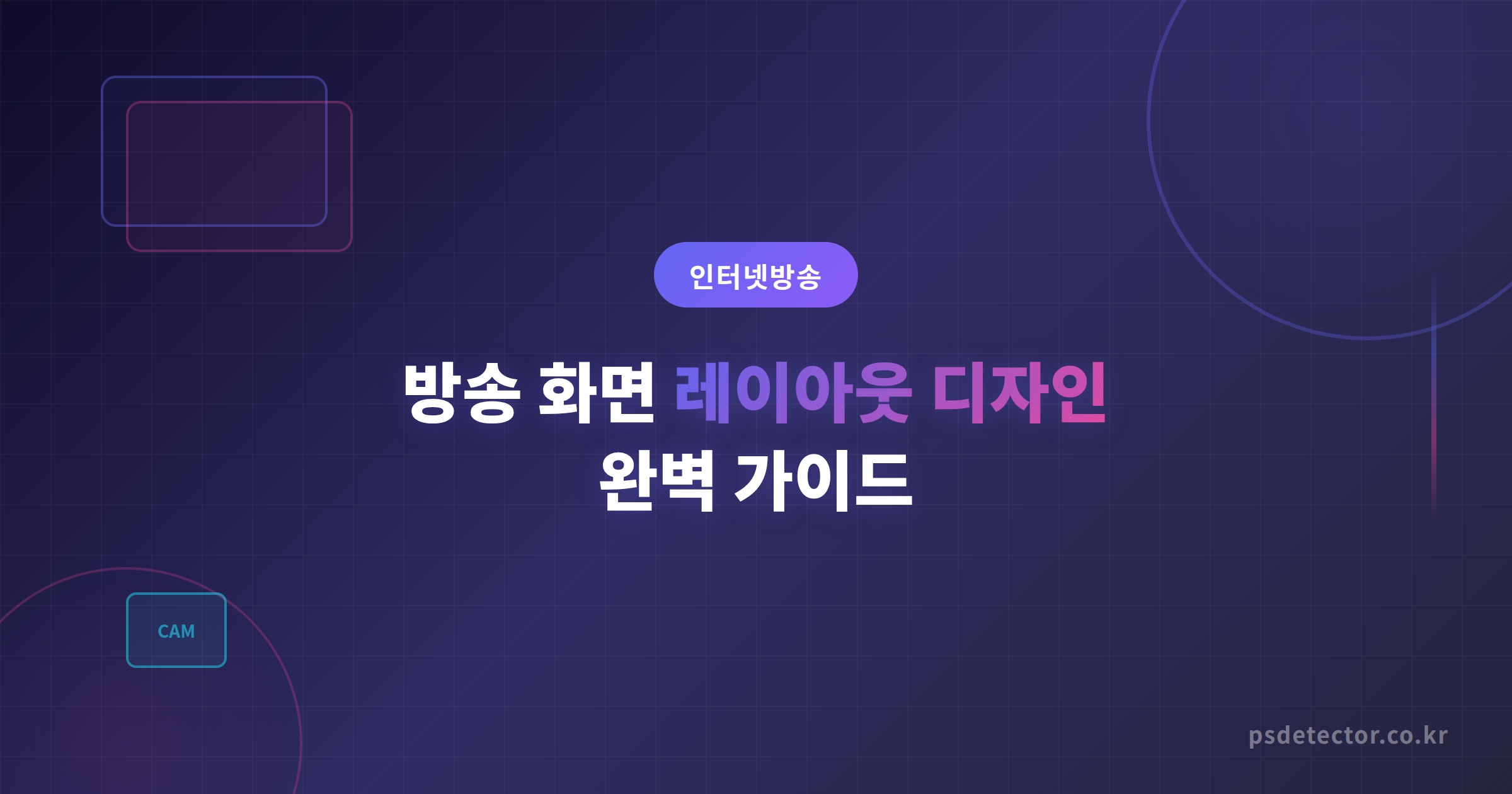 인터넷방송

방송 화면 레이아웃 디자인
완벽 가이드

CAM

psdetector.co.kr